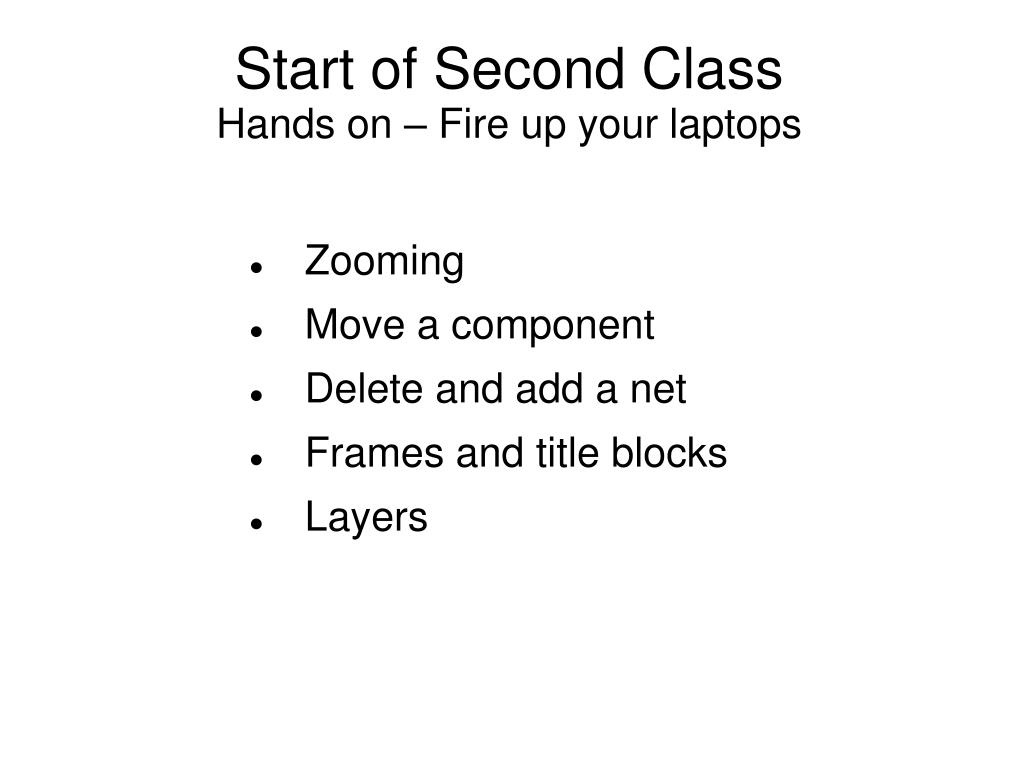 Start of Second Class
Hands on – Fire up your laptops

- Zooming
- Move a component
- Delete and add a net
- Frames and title blocks
- Layers